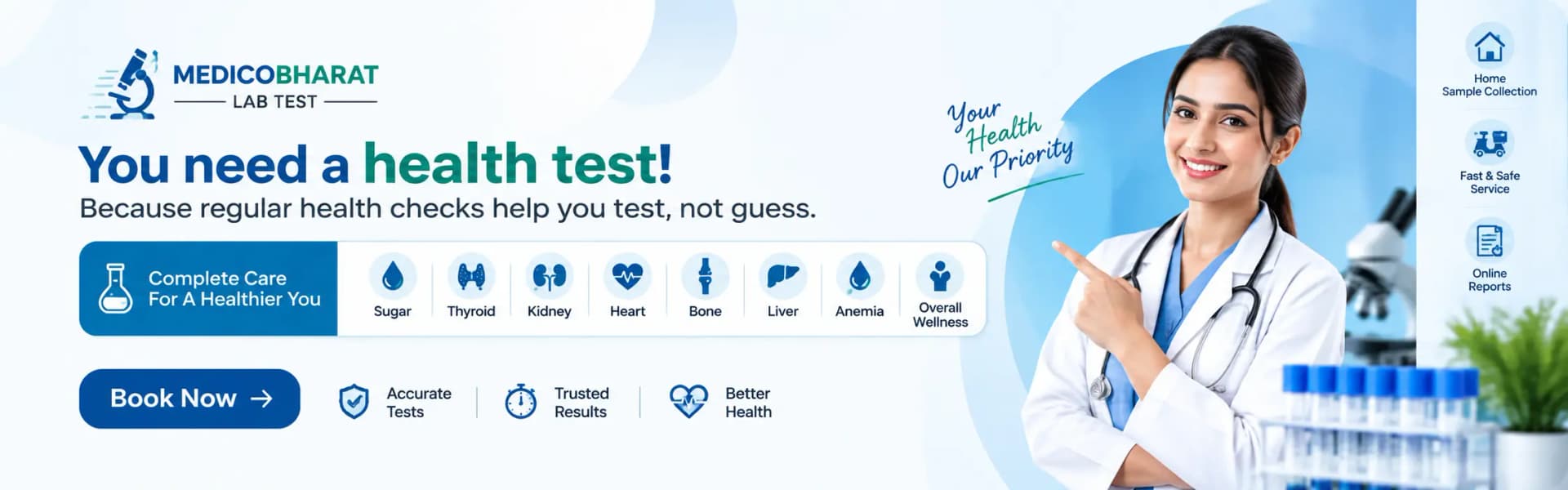 MEDICOBHARAT
LAB TEST

You need a health test!

Because regular health checks help you test, not guess.

Complete Care
For A Healthier You

Sugar
Thyroid
Kidney
Heart
Bone
Liver
Anemia
Overall Wellness

Book Now →

Accurate Tests
Trusted Results
Better Health

Your Health Our Priority

Home Sample Collection

Fast & Safe Service

Online Reports